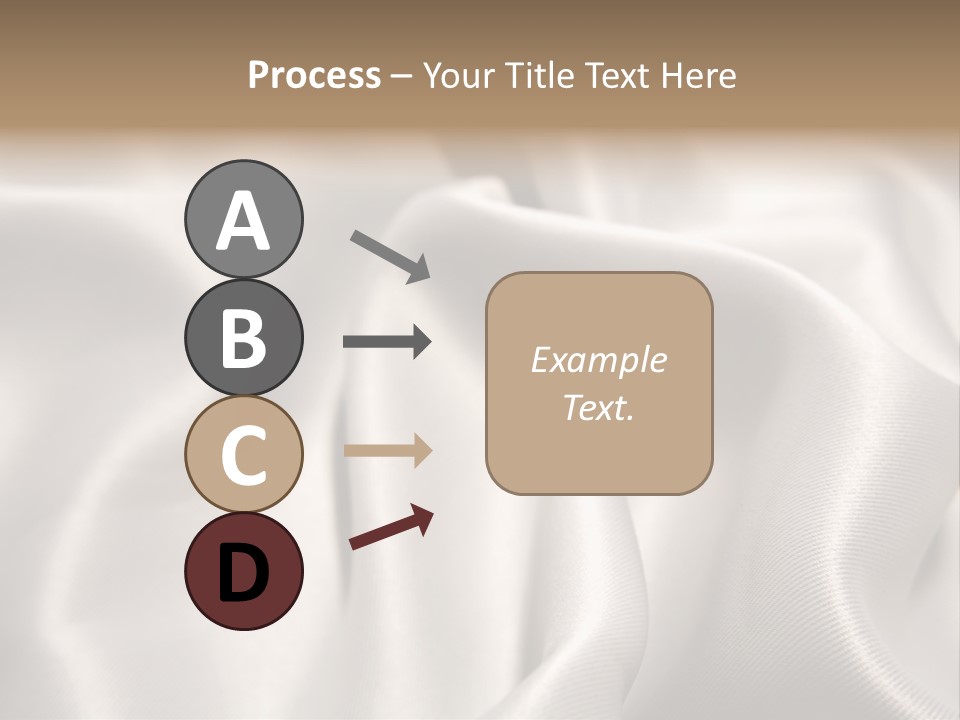 Process – Your Title Text Here

A

B

C

D

Example Text.